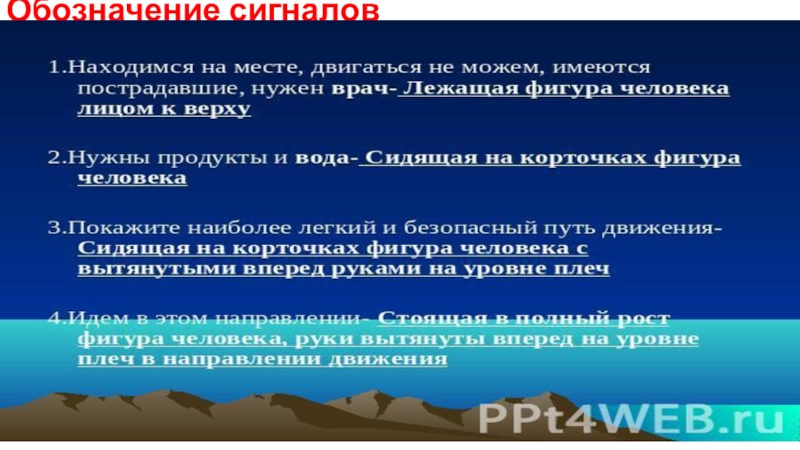 Обозначение сигналов

1.Находимся на месте, двигаться не можем, имеются пострадавшие, нужен врач- Лежащая фигура человека лицом к верху

2.Нужны продукты и вода- Сидящая на корточках фигура человека

3.Покажите наиболее легкий и безопасный путь движения- Сидящая на корточках фигура человека с вытянутыми вперед руками на уровне плеч

4.Идем в этом направлении- Стоящая в полный рост фигура человека, руки вытянуты вперед на уровне плеч в направлении движения

PPt4WEB.ru